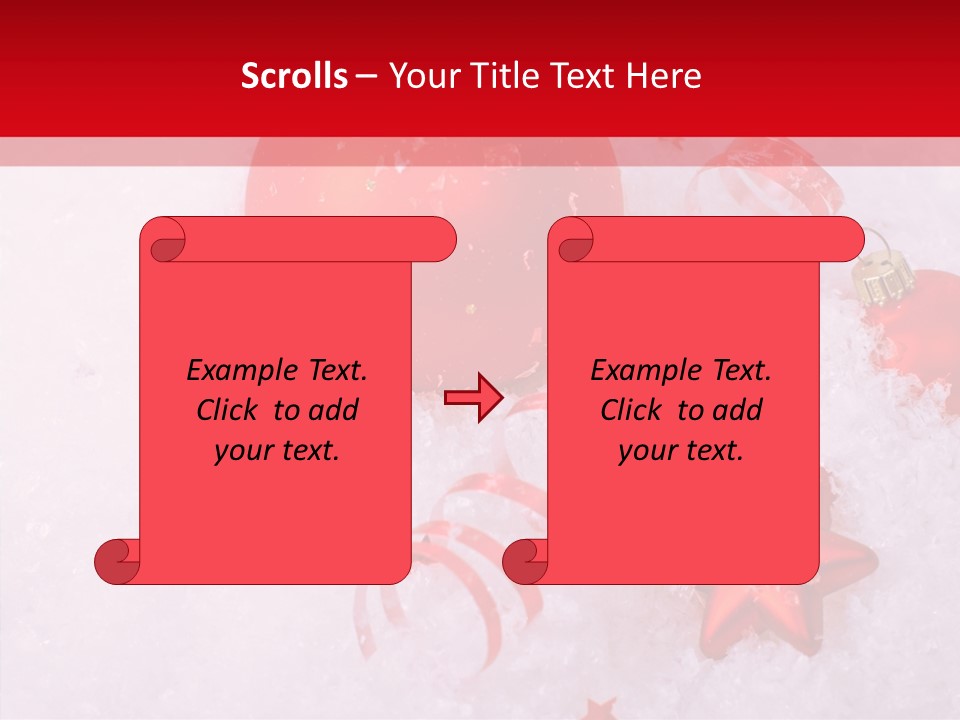 Scrolls – Your Title Text Here

Example Text. Click to add your text.

Example Text. Click to add your text.